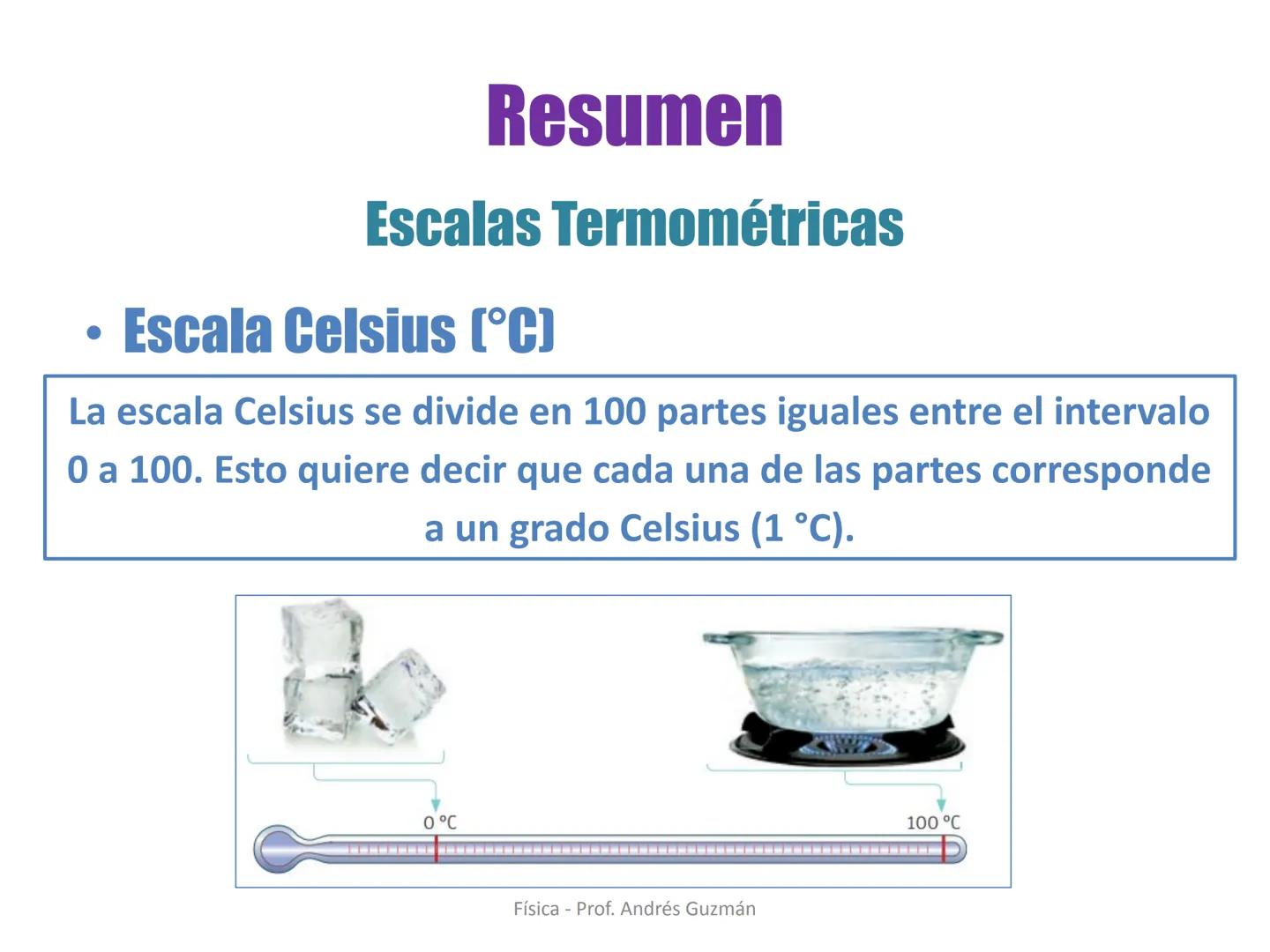 Resumen

Escalas Termométricas

• Escala Celsius (°C)

La escala Celsius se divide en 100 partes iguales entre el intervalo 0 a 100. Esto quiere decir que cada una de las partes corresponde a un grado Celsius (1 °C).

0 °C

100 °C

Física - Prof. Andrés Guzmán